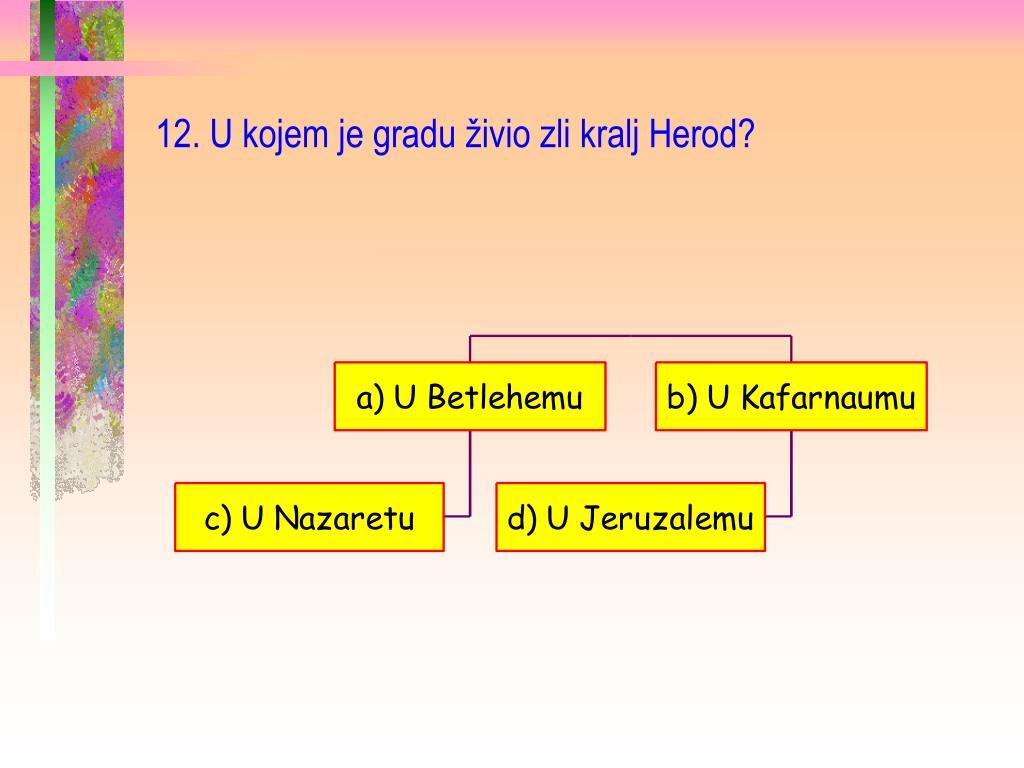 12. U kojem je gradu živio zli kralj Herod?

a) U Betlehemu

b) U Kafarnaumu

c) U Nazaretu

d) U Jeruzalemu